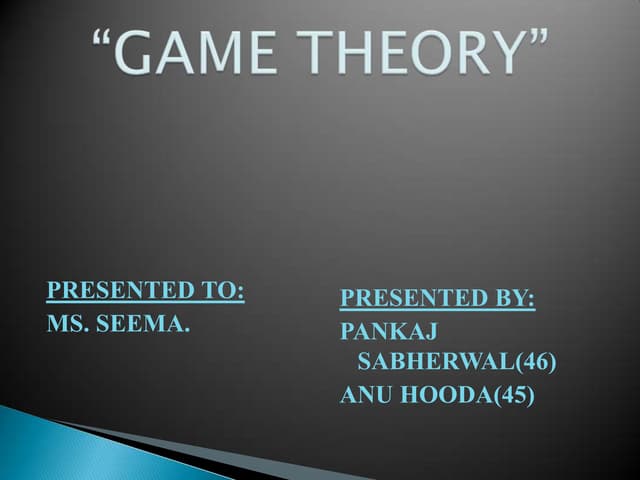 “GAME THEORY”

PRESENTED TO:
MS. SEEMA.

PRESENTED BY:
PANKAJ SABHERWAL(46)
ANU HOODA(45)